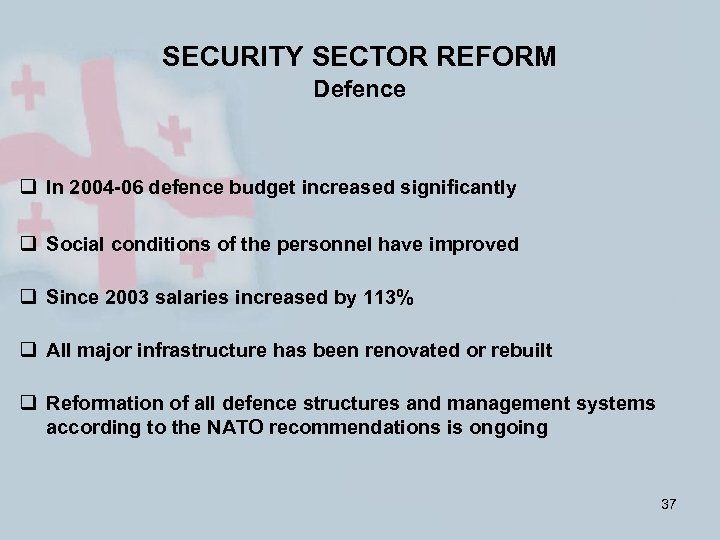 SECURITY SECTOR REFORM
Defence

❑ In 2004-06 defence budget increased significantly

❑ Social conditions of the personnel have improved

❑ Since 2003 salaries increased by 113%

❑ All major infrastructure has been renovated or rebuilt

❑ Reformation of all defence structures and management systems according to the NATO recommendations is ongoing

37